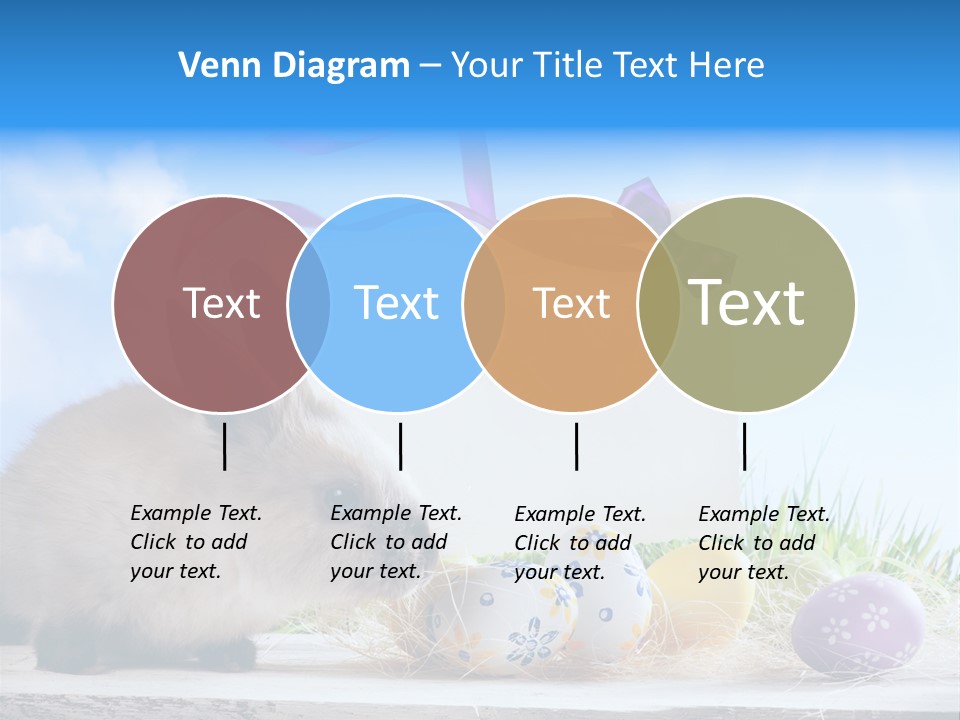 Venn Diagram – Your Title Text Here

Text

Text

Text

Text

Example Text. Click to add your text.

Example Text. Click to add your text.

Example Text. Click to add your text.

Example Text. Click to add your text.